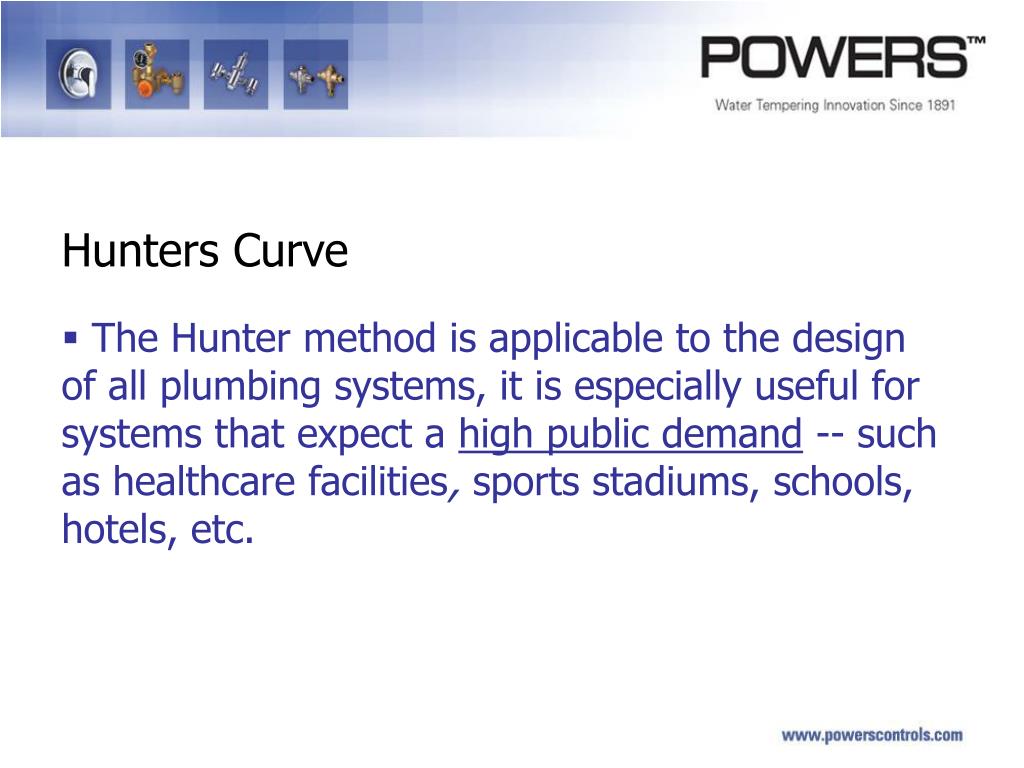 POWERS™
Water Tempering Innovation Since 1891

Hunters Curve

▪ The Hunter method is applicable to the design of all plumbing systems, it is especially useful for systems that expect a high public demand -- such as healthcare facilities, sports stadiums, schools, hotels, etc.

www.powerscontrols.com